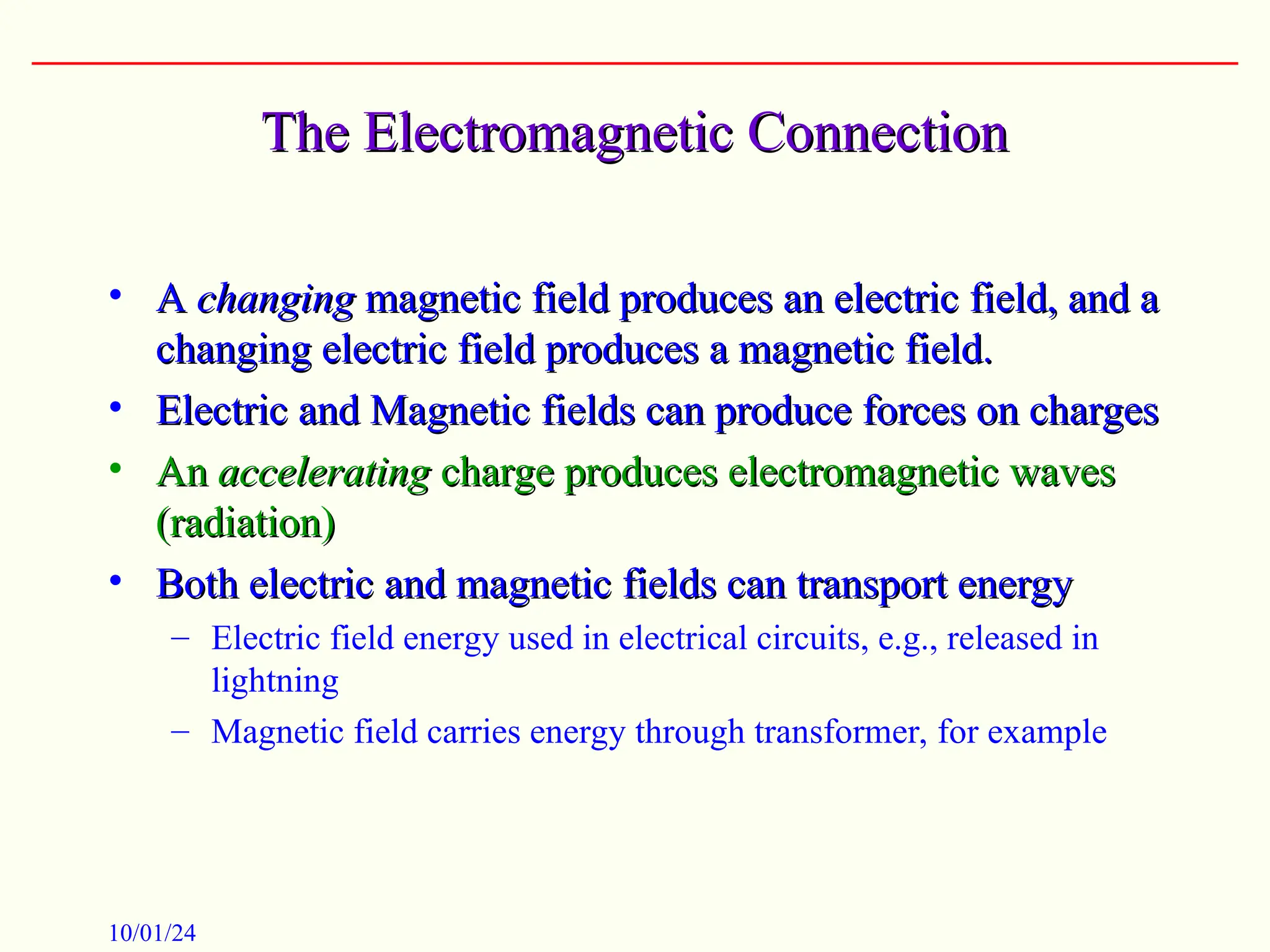 The Electromagnetic Connection

• A changing magnetic field produces an electric field, and a changing electric field produces a magnetic field.
• Electric and Magnetic fields can produce forces on charges
• An accelerating charge produces electromagnetic waves (radiation)
• Both electric and magnetic fields can transport energy
– Electric field energy used in electrical circuits, e.g., released in lightning
– Magnetic field carries energy through transformer, for example

10/01/24